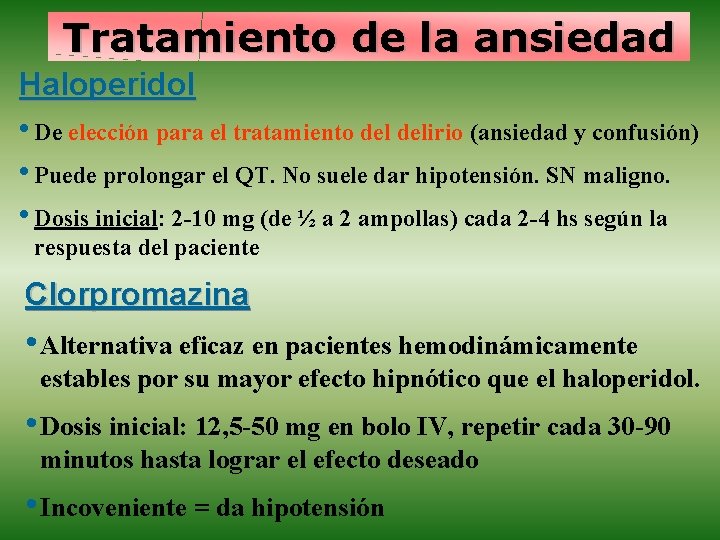 Tratamiento de la ansiedad

Haloperidol

• De elección para el tratamiento del delirio (ansiedad y confusión)

• Puede prolongar el QT. No suele dar hipotensión. SN maligno.

• Dosis inicial: 2-10 mg (de ½ a 2 ampollas) cada 2-4 hs según la respuesta del paciente

Clorpromazina

• Alternativa eficaz en pacientes hemodinámicamente estables por su mayor efecto hipnótico que el haloperidol.

• Dosis inicial: 12,5-50 mg en bolo IV, repetir cada 30-90 minutos hasta lograr el efecto deseado

• Incoveniente = da hipotensión